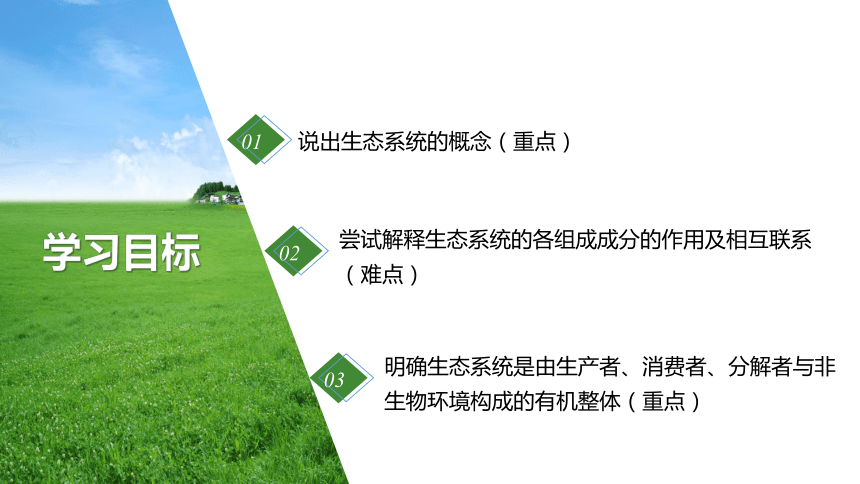 学习目标

01

说出生态系统的概念（重点）

02

尝试解释生态系统的各组成成分的作用及相互联系（难点）

03

明确生态系统是由生产者、消费者、分解者与非生物环境构成的有机整体（重点）